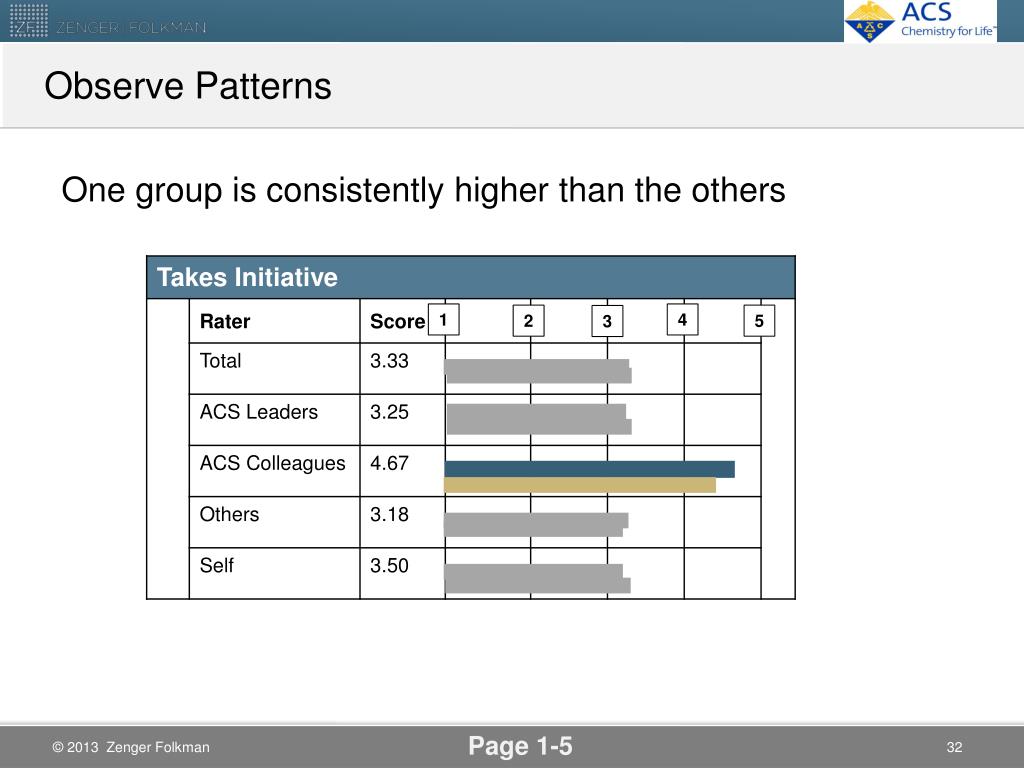 ZENGER FOLKMAN

ACS Chemistry for Life™

Observe Patterns

One group is consistently higher than the others

Takes Initiative

| Rater | Score | 1 | 2 | 3 | 4 | 5 |
|---|---|---|---|---|---|---|
| Total | 3.33 | | | | | |
| ACS Leaders | 3.25 | | | | | |
| ACS Colleagues | 4.67 | | | | | |
| Others | 3.18 | | | | | |
| Self | 3.50 | | | | | |

© 2013 Zenger Folkman

Page 1-5

32